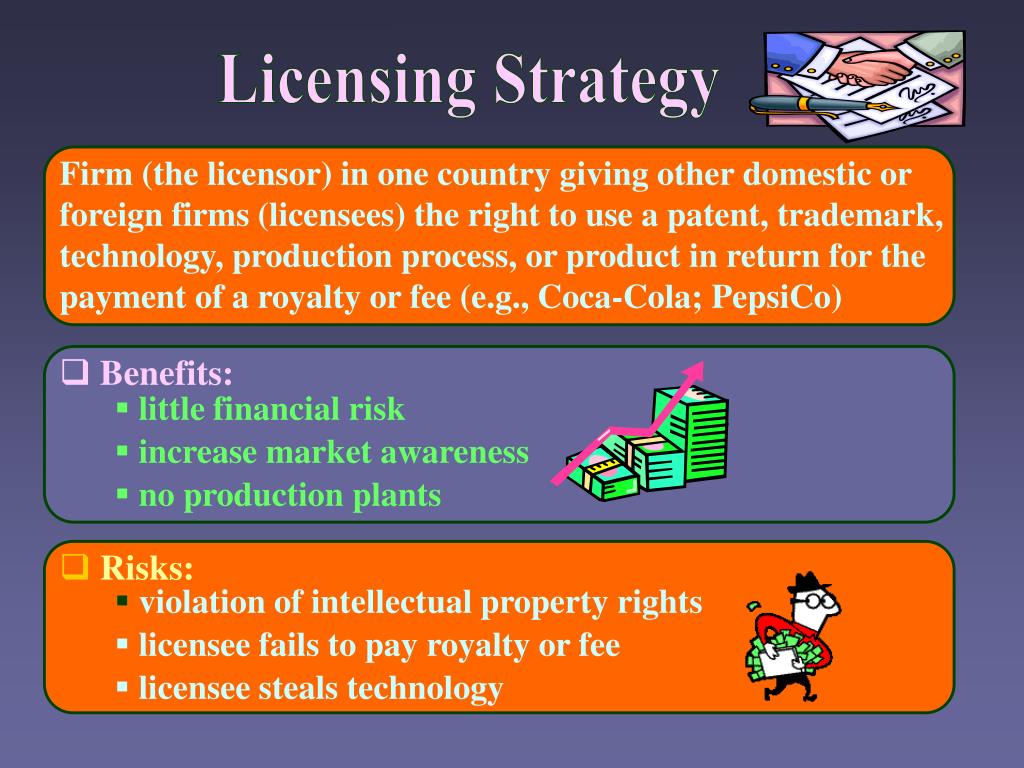 Licensing Strategy

Firm (the licensor) in one country giving other domestic or foreign firms (licensees) the right to use a patent, trademark, technology, production process, or product in return for the payment of a royalty or fee (e.g., Coca-Cola; PepsiCo)

❑ Benefits:
▪ little financial risk
▪ increase market awareness
▪ no production plants

❑ Risks:
▪ violation of intellectual property rights
▪ licensee fails to pay royalty or fee
▪ licensee steals technology